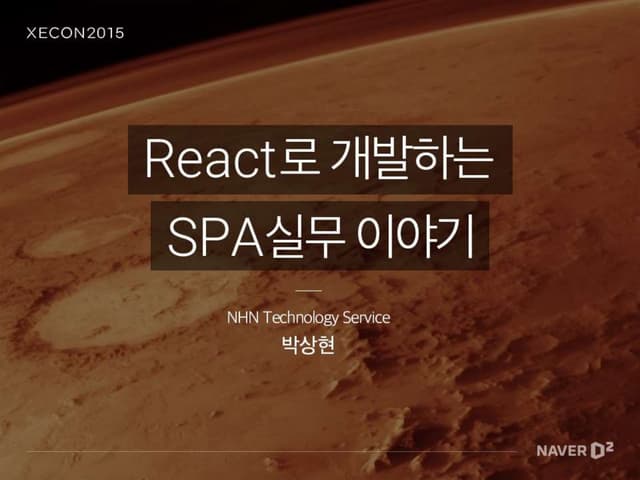 XECON2015

React로 개발하는
SPA실무 이야기

NHN Technology Service
박상현

NAVER D2